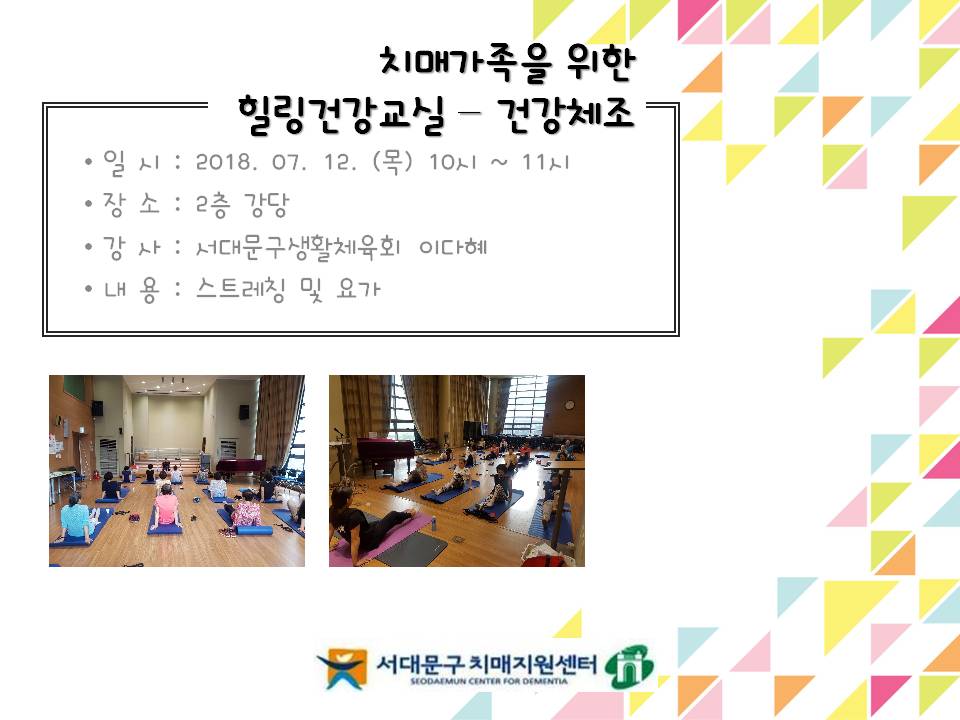 치매가족을 위한
힐링건강교실 – 건강체조

• 일 시 : 2018. 07. 12. (목) 10시 ~ 11시
• 장 소 : 2층 강당
• 강 사 : 서대문구생활체육회 이다혜
• 내 용 : 스트레칭 및 요가

서대문구 치매지원센터
SEODAEMUN CENTER FOR DEMENTIA